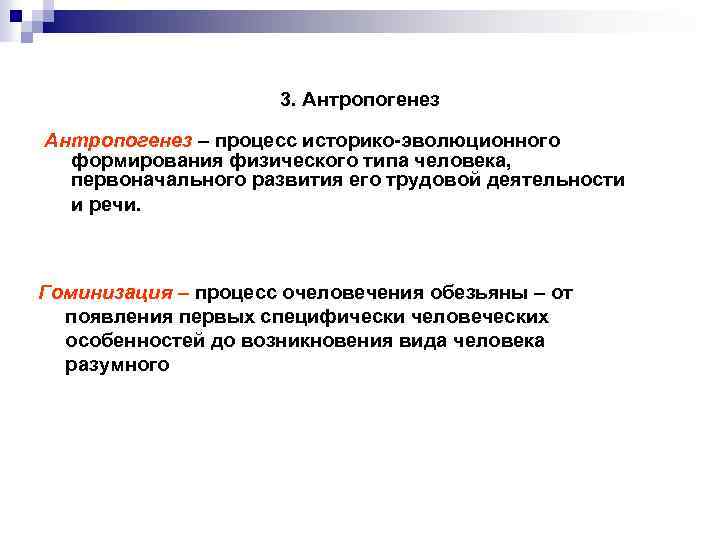 3. Антропогенез

Антропогенез – процесс историко-эволюционного формирования физического типа человека, первоначального развития его трудовой деятельности и речи.

Гоминизация – процесс очеловечения обезьяны – от появления первых специфически человеческих особенностей до возникновения вида человека разумного